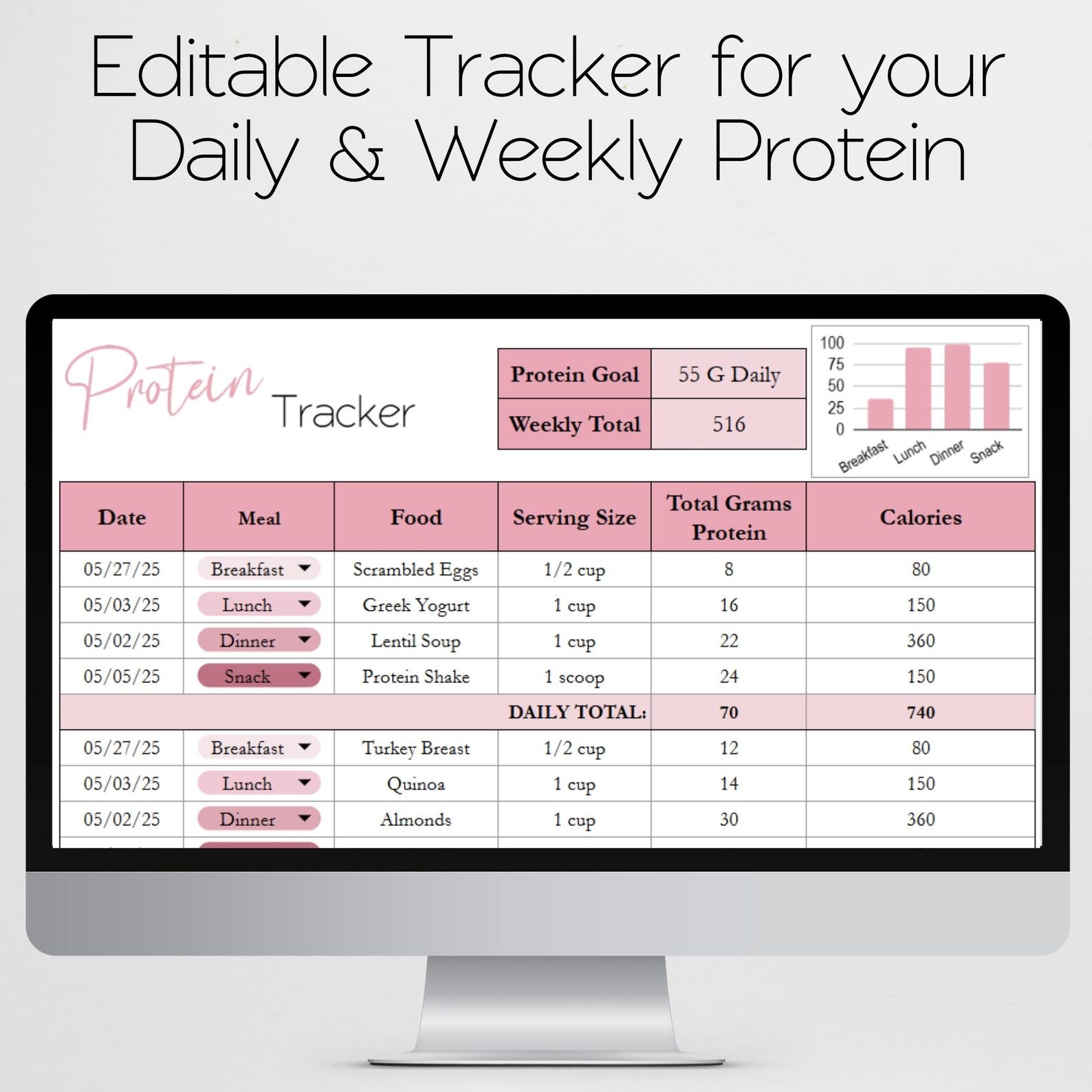 Editable Tracker for your Daily & Weekly Protein

Protein Tracker

| Protein Goal | 55 G Daily |
|---|---|
| Weekly Total | 516 |

100
75
50
25
0
Breakfast Lunch Dinner Snack

| Date | Meal | Food | Serving Size | Total Grams Protein | Calories |
|---|---|---|---|---|---|
| 05/27/25 | Breakfast | Scrambled Eggs | 1/2 cup | 8 | 80 |
| 05/03/25 | Lunch | Greek Yogurt | 1 cup | 16 | 150 |
| 05/02/25 | Dinner | Lentil Soup | 1 cup | 22 | 360 |
| 05/05/25 | Snack | Protein Shake | 1 scoop | 24 | 150 |
| | | | DAILY TOTAL: | 70 | 740 |
| 05/27/25 | Breakfast | Turkey Breast | 1/2 cup | 12 | 80 |
| 05/03/25 | Lunch | Quinoa | 1 cup | 14 | 150 |
| 05/02/25 | Dinner | Almonds | 1 cup | 30 | 360 |